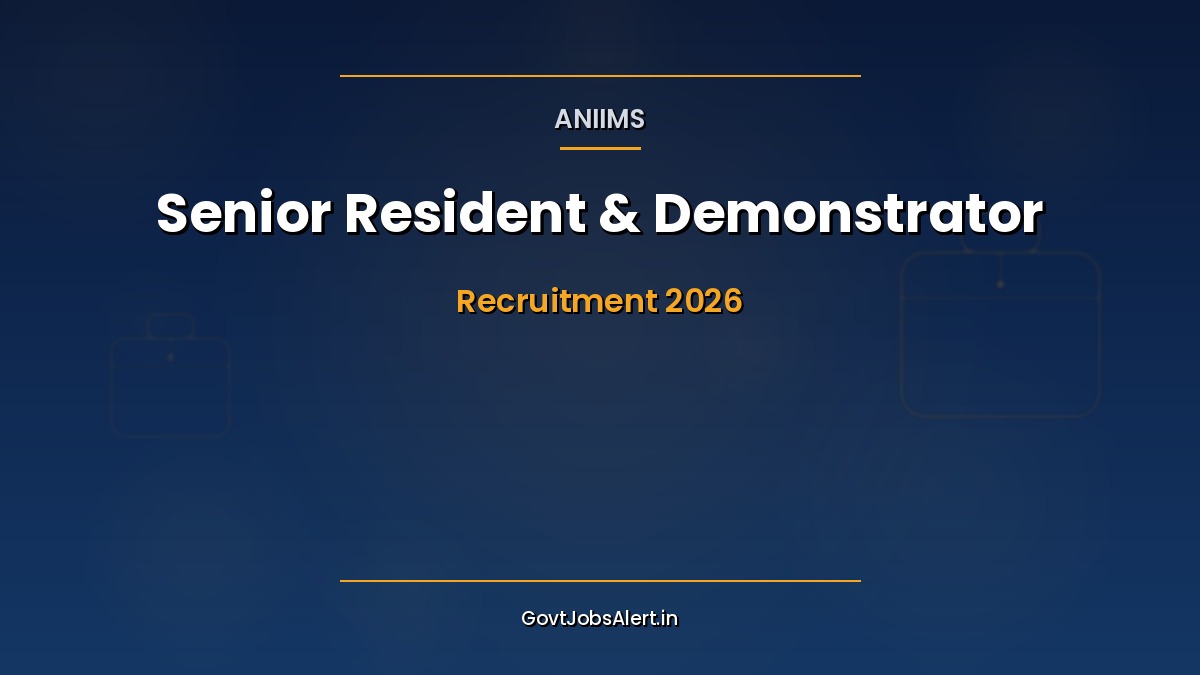 ANIIMS

Senior Resident & Demonstrator

Recruitment 2026

GovtJobsAlert.in